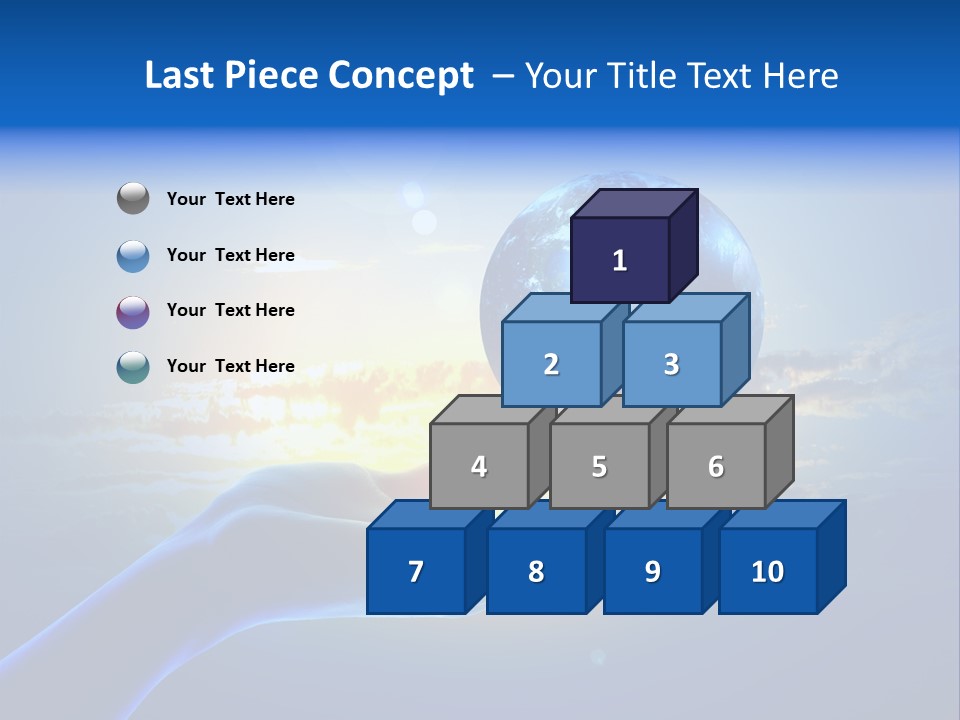 Last Piece Concept – Your Title Text Here

Your Text Here

Your Text Here

Your Text Here

Your Text Here

1

2 3

4 5 6

7 8 9 10